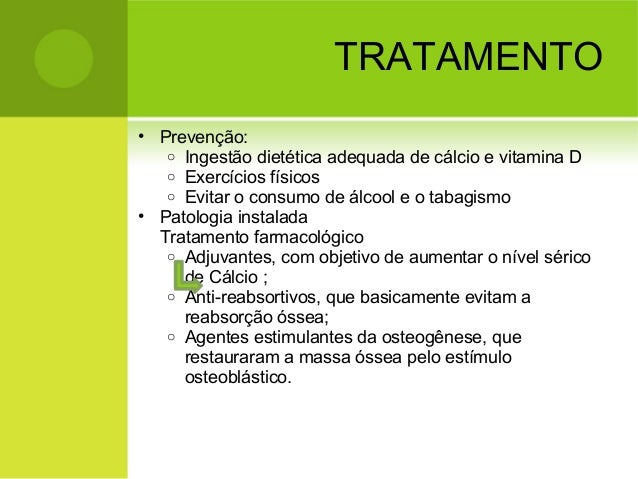 TRATAMENTO

• Prevenção:
  ○ Ingestão dietética adequada de cálcio e vitamina D
  ○ Exercícios físicos
  ○ Evitar o consumo de álcool e o tabagismo
• Patologia instalada
  Tratamento farmacológico
  ○ Adjuvantes, com objetivo de aumentar o nível sérico de Cálcio ;
  ○ Anti-reabsortivos, que basicamente evitam a reabsorção óssea;
  ○ Agentes estimulantes da osteogênese, que restauraram a massa óssea pelo estímulo osteoblástico.